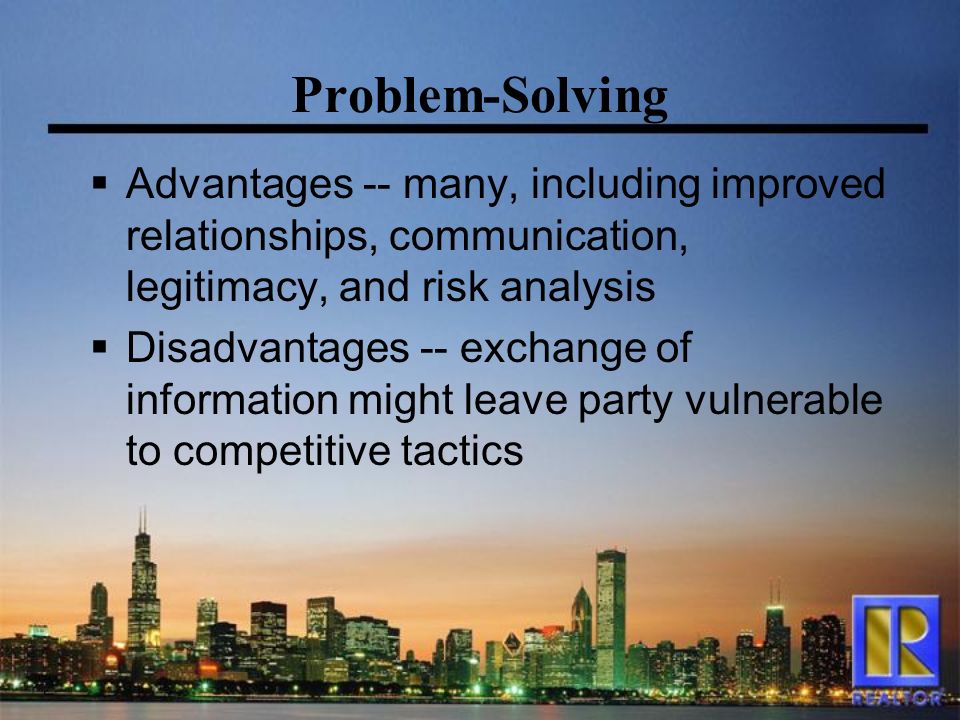 Problem-Solving

▪ Advantages -- many, including improved relationships, communication, legitimacy, and risk analysis

▪ Disadvantages -- exchange of information might leave party vulnerable to competitive tactics

R
REALTOR